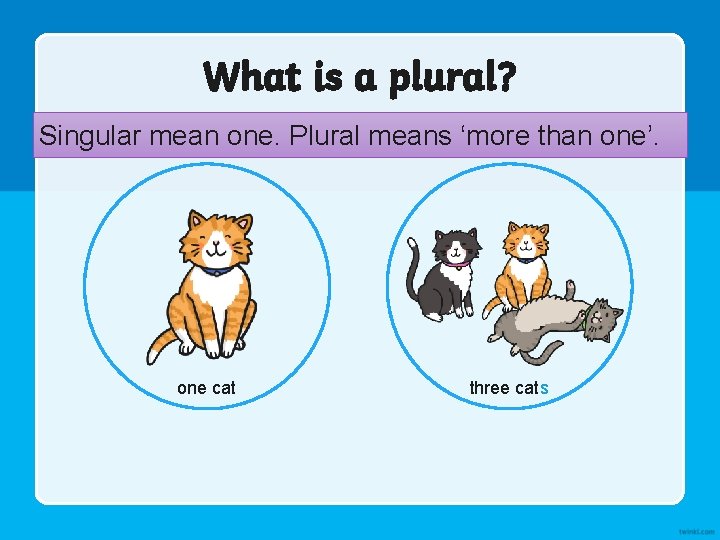 What is a plural?

Singular mean one. Plural means ‘more than one’.

one cat

three cats

twinkl.com